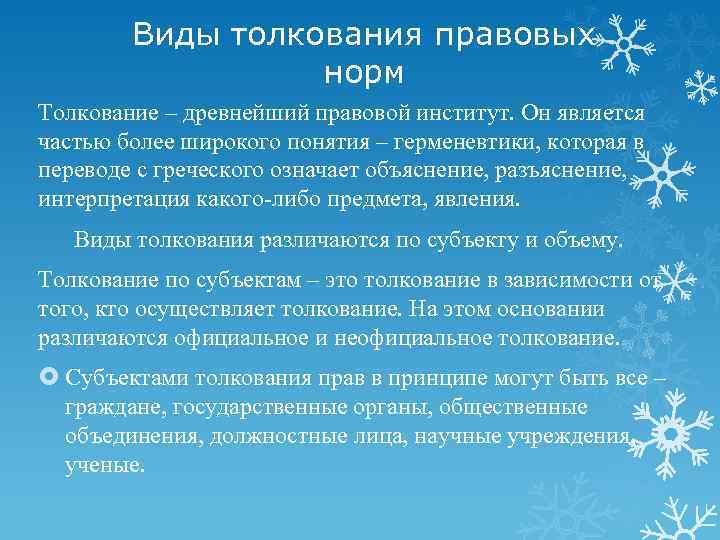 Виды толкования правовых норм

Толкование – древнейший правовой институт. Он является частью более широкого понятия – герменевтики, которая в переводе с греческого означает объяснение, разъяснение, интерпретация какого-либо предмета, явления.

Виды толкования различаются по субъекту и объему.

Толкование по субъектам – это толкование в зависимости от того, кто осуществляет толкование. На этом основании различаются официальное и неофициальное толкование.

Субъектами толкования прав в принципе могут быть все – граждане, государственные органы, общественные объединения, должностные лица, научные учреждения, ученые.